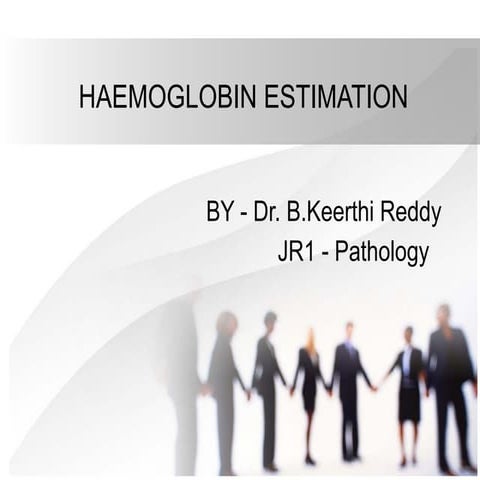 HAEMOGLOBIN ESTIMATION

BY - Dr. B.Keerthi Reddy
JR1 - Pathology